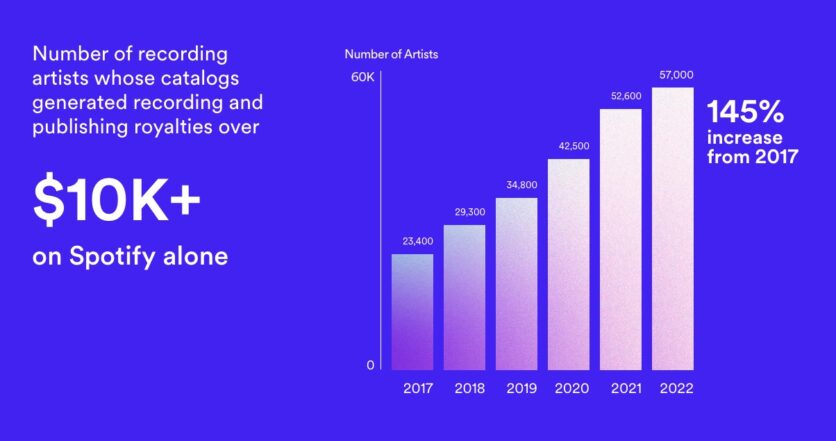 Number of recording artists whose catalogs generated recording and publishing royalties over

$10K+

on Spotify alone

Number of Artists

60K

0

23,400
29,300
34,800
42,500
52,600
57,000

2017
2018
2019
2020
2021
2022

145% increase from 2017